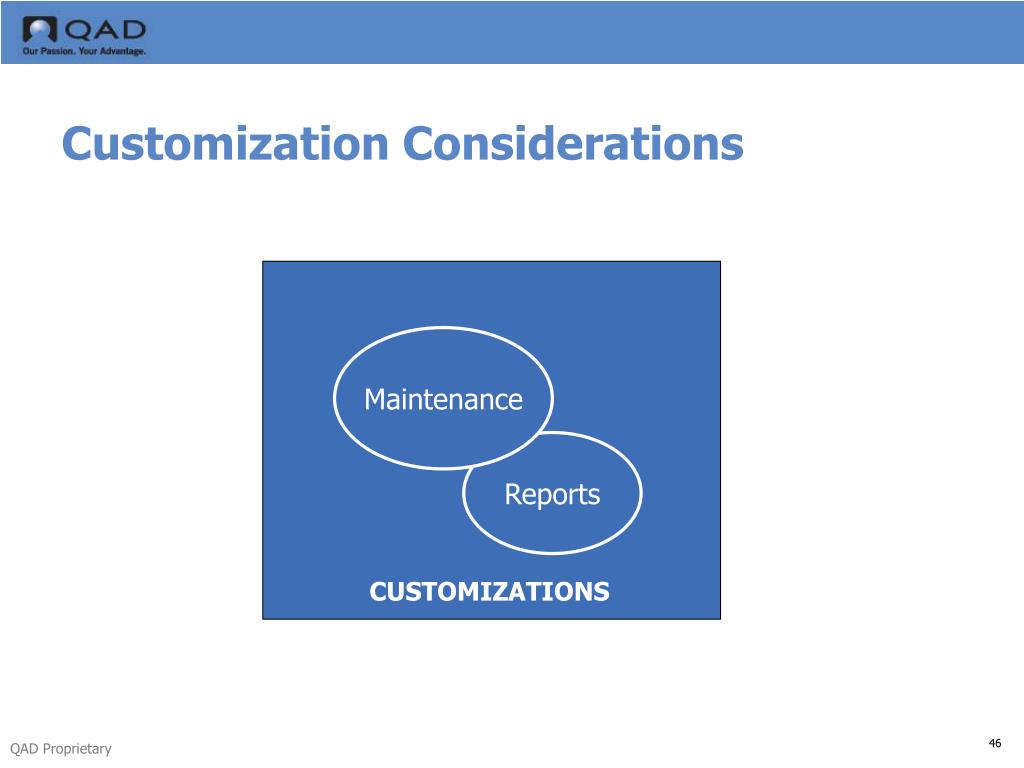 QAD
Our Passion. Your Advantage.

Customization Considerations

Maintenance

Reports

CUSTOMIZATIONS

QAD Proprietary

46